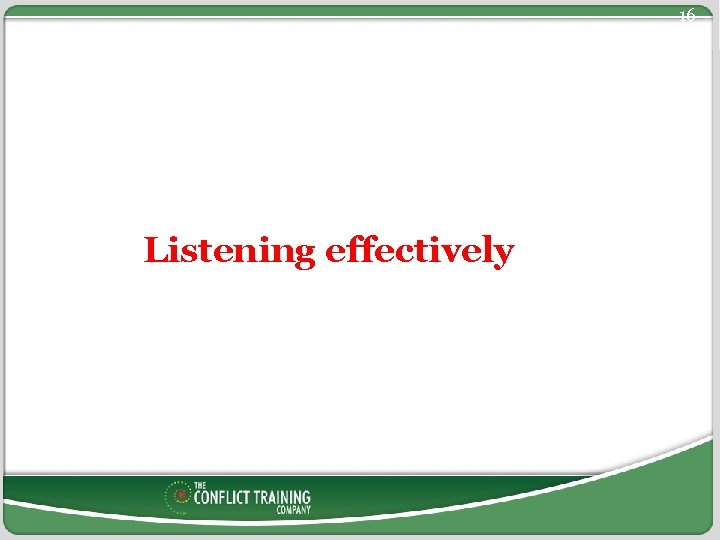 16

Listening effectively

THE CONFLICT TRAINING COMPANY